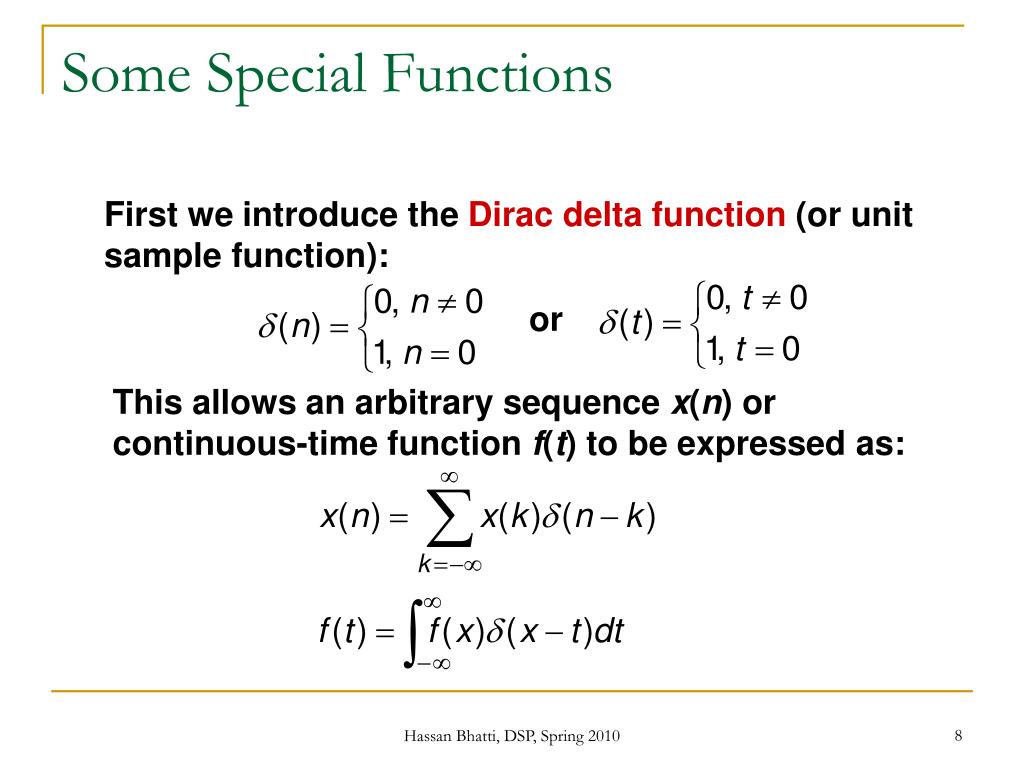 Some Special Functions

First we introduce the Dirac delta function (or unit sample function):

$\delta(n) = \begin{cases} 0, & n \neq 0 \\ 1, & n = 0 \end{cases}$ or $\delta(t) = \begin{cases} 0, & t \neq 0 \\ 1, & t = 0 \end{cases}$

This allows an arbitrary sequence $x(n)$ or continuous-time function $f(t)$ to be expressed as:

$x(n) = \sum_{k=-\infty}^{\infty} x(k)\delta(n-k)$

$f(t) = \int_{-\infty}^{\infty} f(x)\delta(x-t)dt$

Hassan Bhatti, DSP, Spring 2010

8